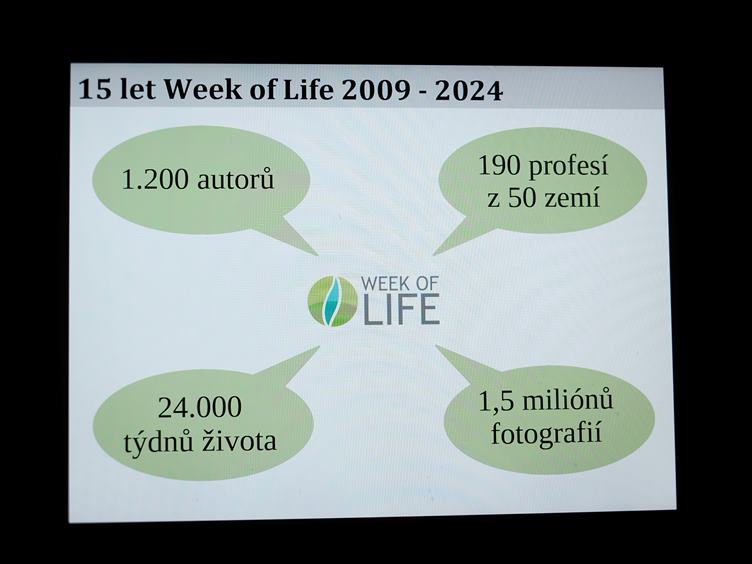 15 let Week of Life 2009 - 2024

1.200 autorů

190 profesí z 50 zemí

WEEK OF LIFE

24.000 týdnů života

1,5 miliónů fotografií